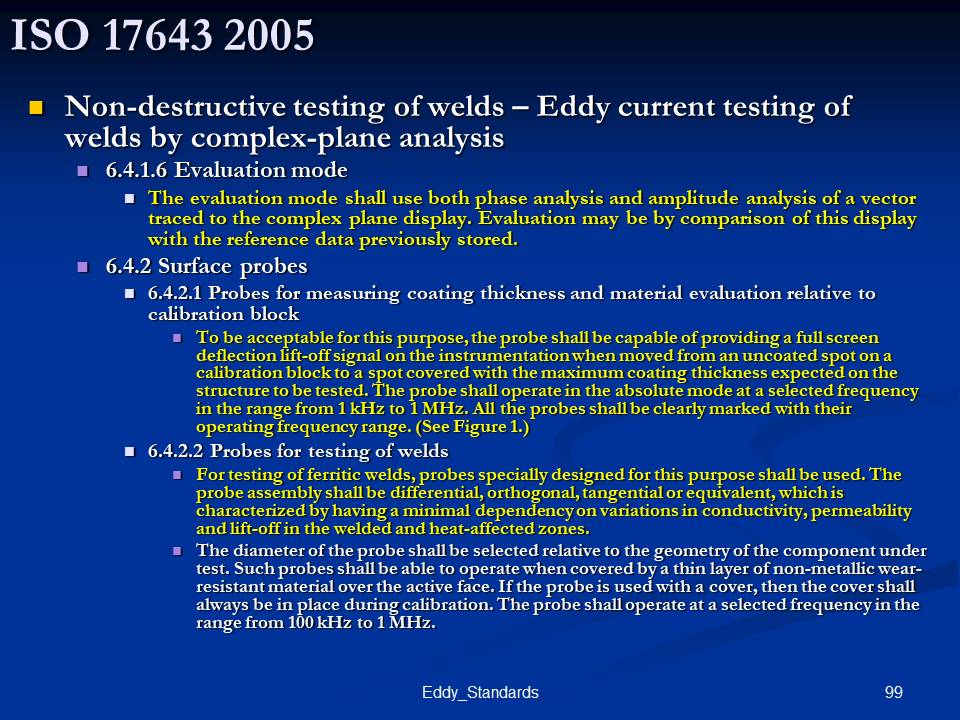 ISO 17643 2005

Non-destructive testing of welds – Eddy current testing of welds by complex-plane analysis

6.4.1.6 Evaluation mode

The evaluation mode shall use both phase analysis and amplitude analysis of a vector traced to the complex plane display. Evaluation may be by comparison of this display with the reference data previously stored.

6.4.2 Surface probes

6.4.2.1 Probes for measuring coating thickness and material evaluation relative to calibration block

To be acceptable for this purpose, the probe shall be capable of providing a full screen deflection lift-off signal on the instrumentation when moved from an uncoated spot on a calibration block to a spot covered with the maximum coating thickness expected on the structure to be tested. The probe shall operate in the absolute mode at a selected frequency in the range from 1 kHz to 1 MHz. All the probes shall be clearly marked with their operating frequency range. (See Figure 1.)

6.4.2.2 Probes for testing of welds

For testing of ferritic welds, probes specially designed for this purpose shall be used. The probe assembly shall be differential, orthogonal, tangential or equivalent, which is characterized by having a minimal dependency on variations in conductivity, permeability and lift-off in the welded and heat-affected zones.

The diameter of the probe shall be selected relative to the geometry of the component under test. Such probes shall be able to operate when covered by a thin layer of non-metallic wear-resistant material over the active face. If the probe is used with a cover, then the cover shall always be in place during calibration. The probe shall operate at a selected frequency in the range from 100 kHz to 1 MHz.

Eddy_Standards

99